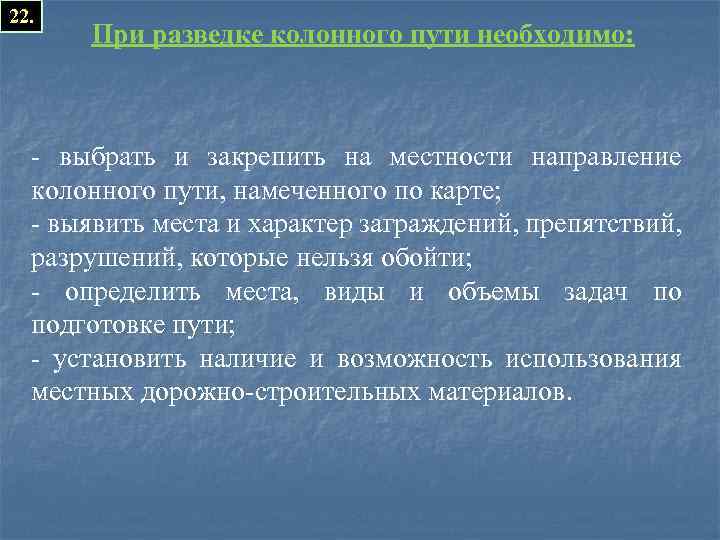 22.

При разведке колонного пути необходимо:

- выбрать и закрепить на местности направление колонного пути, намеченного по карте;
- выявить места и характер заграждений, препятствий, разрушений, которые нельзя обойти;
- определить места, виды и объемы задач по подготовке пути;
- установить наличие и возможность использования местных дорожно-строительных материалов.